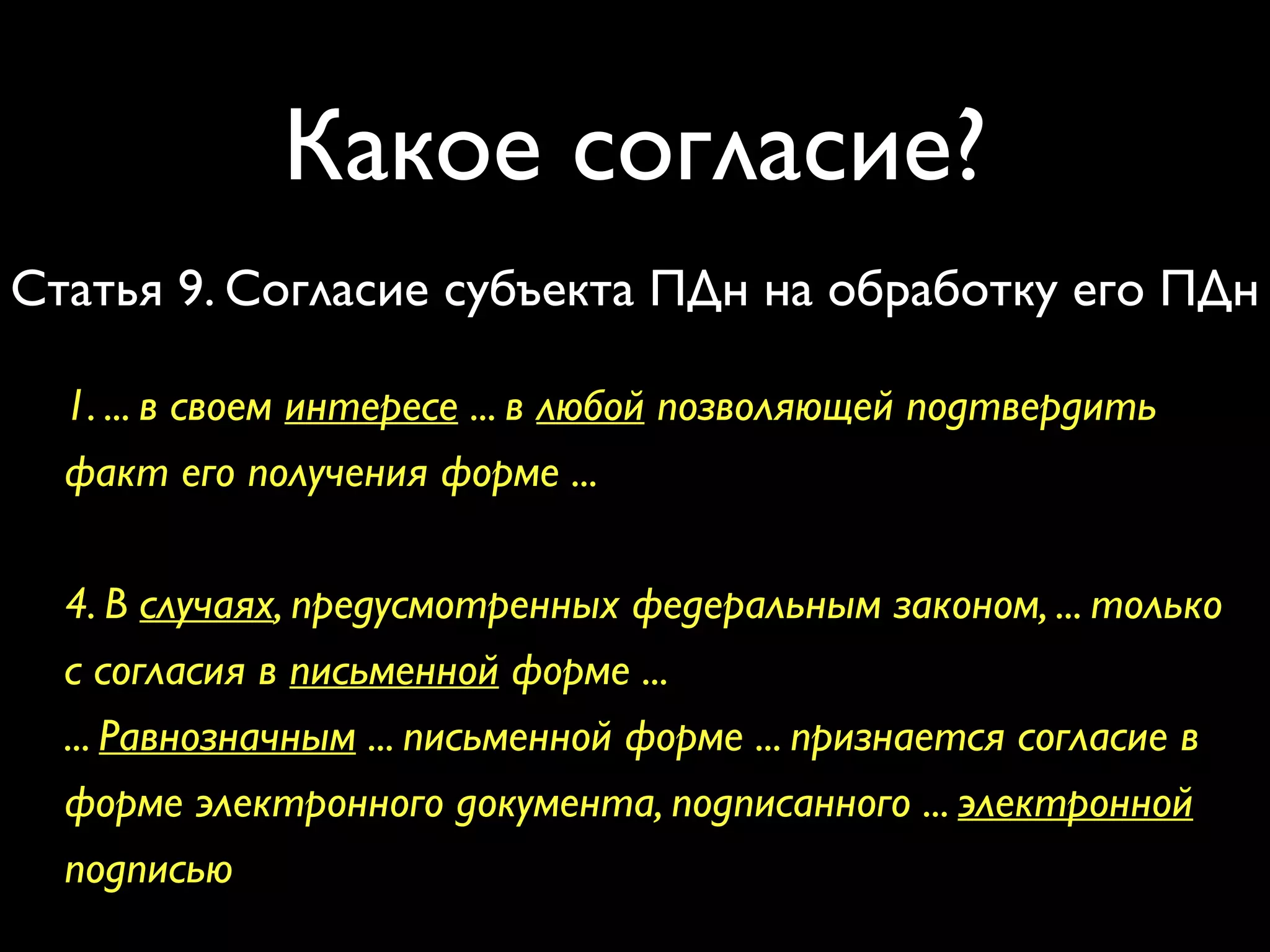 Какое согласие?

Статья 9. Согласие субъекта ПДн на обработку его ПДн

1. ... в своем интересе ... в любой позволяющей подтвердить факт его получения форме ...

4. В случаях, предусмотренных федеральным законом, ... только с согласия в письменной форме ...

... Равнозначным ... письменной форме ... признается согласие в форме электронного документа, подписанного ... электронной подписью